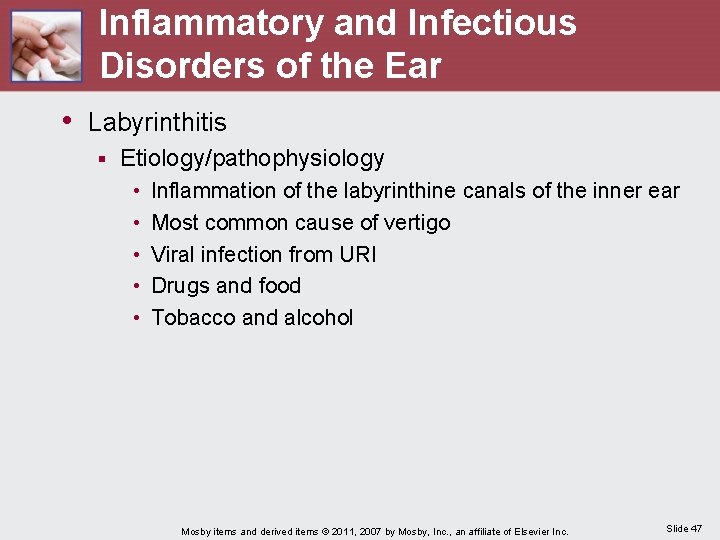 Inflammatory and Infectious Disorders of the Ear

• Labyrinthitis
  ▪ Etiology/pathophysiology
    • Inflammation of the labyrinthine canals of the inner ear
    • Most common cause of vertigo
    • Viral infection from URI
    • Drugs and food
    • Tobacco and alcohol

Mosby items and derived items © 2011, 2007 by Mosby, Inc., an affiliate of Elsevier Inc.

Slide 47